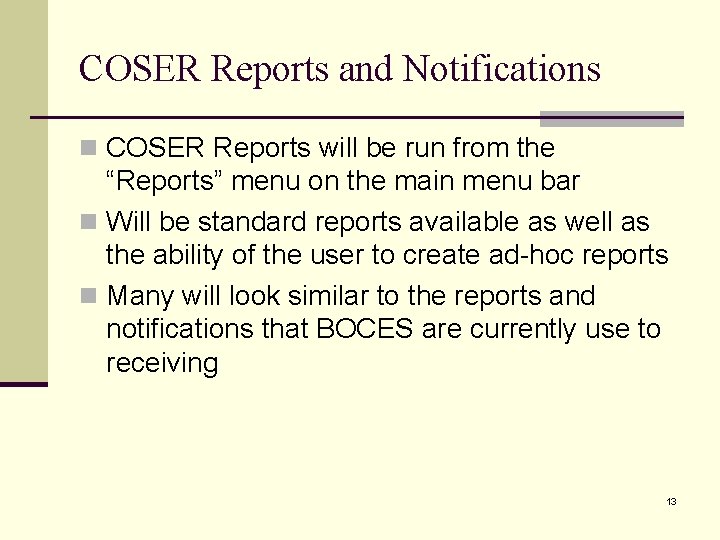 COSER Reports and Notifications

COSER Reports will be run from the “Reports” menu on the main menu bar

Will be standard reports available as well as the ability of the user to create ad-hoc reports

Many will look similar to the reports and notifications that BOCES are currently use to receiving

13